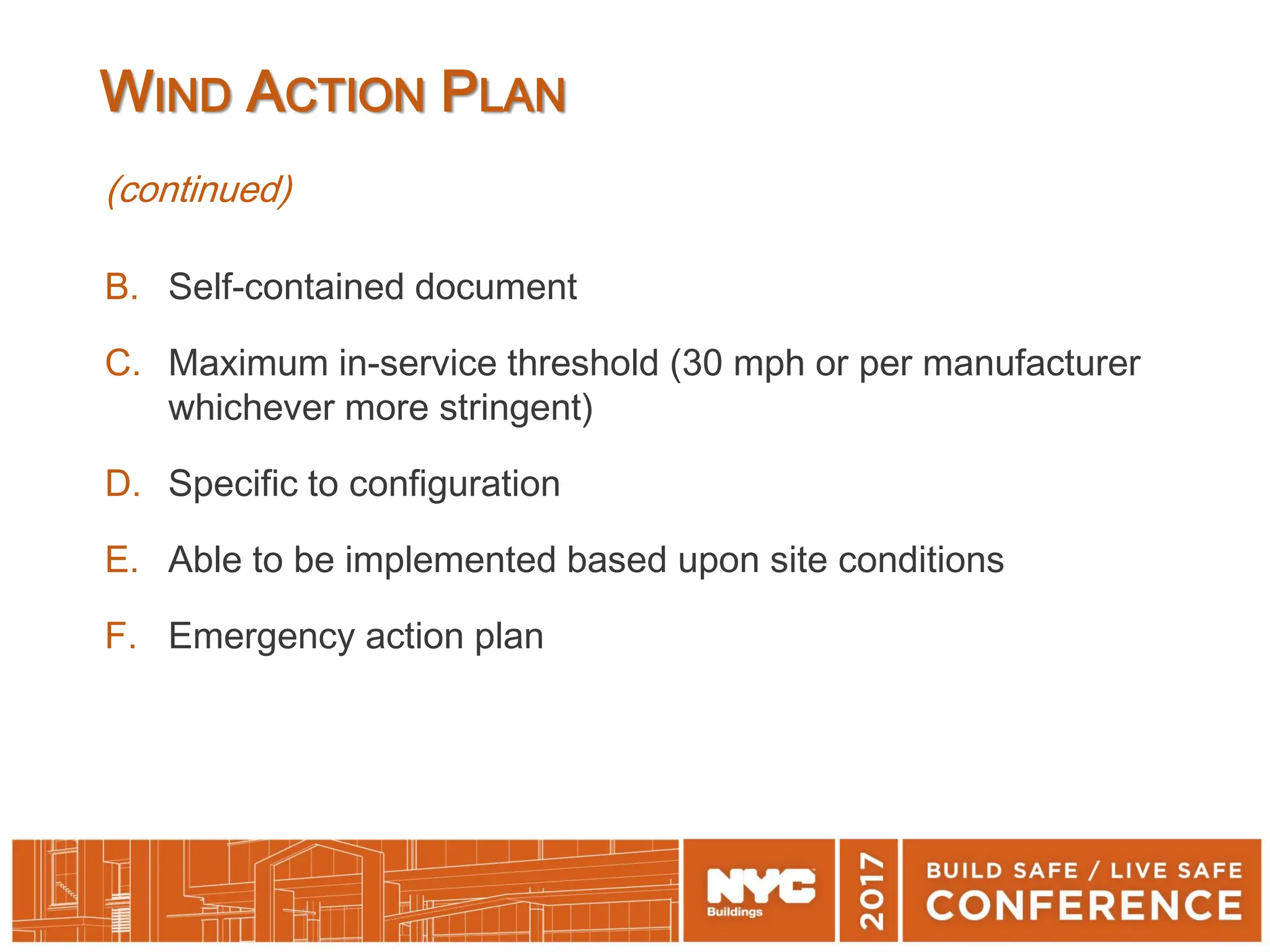 WIND ACTION PLAN

(continued)

B. Self-contained document

C. Maximum in-service threshold (30 mph or per manufacturer whichever more stringent)

D. Specific to configuration

E. Able to be implemented based upon site conditions

F. Emergency action plan

NYC Buildings

2017

BUILD SAFE / LIVE SAFE CONFERENCE